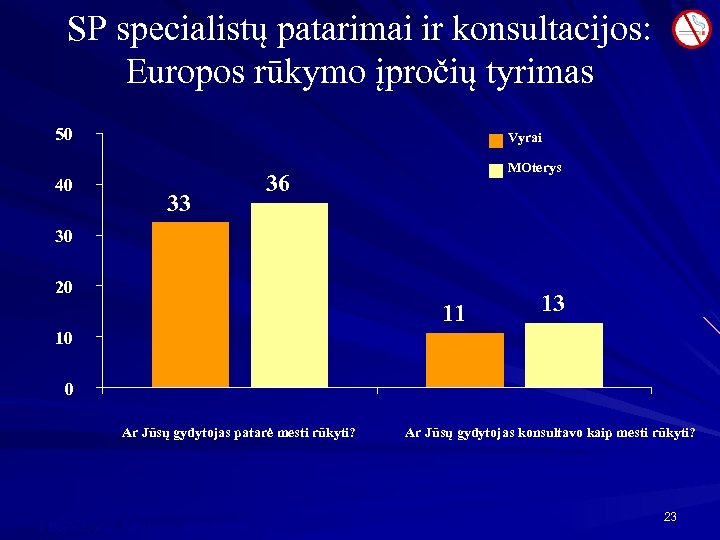 SP specialistų patarimai ir konsultacijos: Europos rūkymo įpročių tyrimas

50
40
30
20
10
0

Vyrai
MOterys

33
36
11
13

Ar Jūsų gydytojas patarė mesti rūkyti?
Ar Jūsų gydytojas konsultavo kaip mesti rūkyti?

23